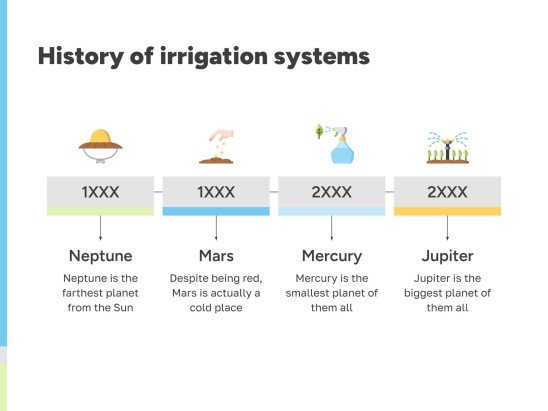 History of irrigation systems

1XXX

Neptune

Neptune is the farthest planet from the Sun

1XXX

Mars

Despite being red, Mars is actually a cold place

2XXX

Mercury

Mercury is the smallest planet of them all

2XXX

Jupiter

Jupiter is the biggest planet of them all